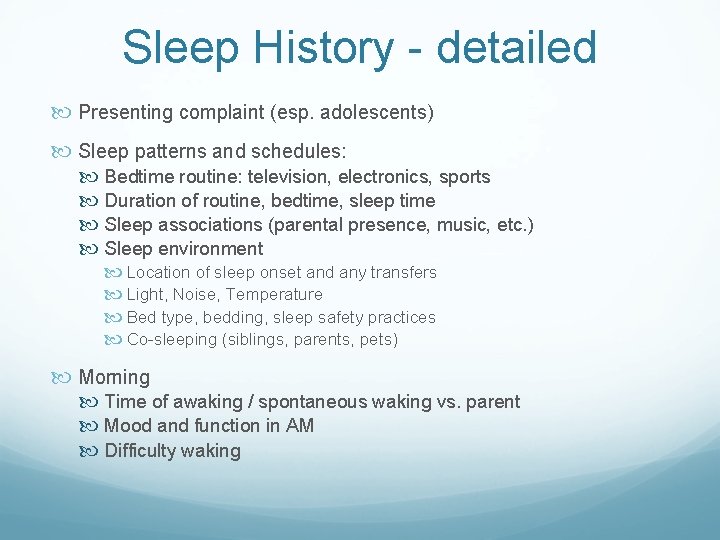 Sleep History - detailed

Presenting complaint (esp. adolescents)

Sleep patterns and schedules:
Bedtime routine: television, electronics, sports
Duration of routine, bedtime, sleep time
Sleep associations (parental presence, music, etc.)
Sleep environment
Location of sleep onset and any transfers
Light, Noise, Temperature
Bed type, bedding, sleep safety practices
Co-sleeping (siblings, parents, pets)

Morning
Time of awaking / spontaneous waking vs. parent
Mood and function in AM
Difficulty waking